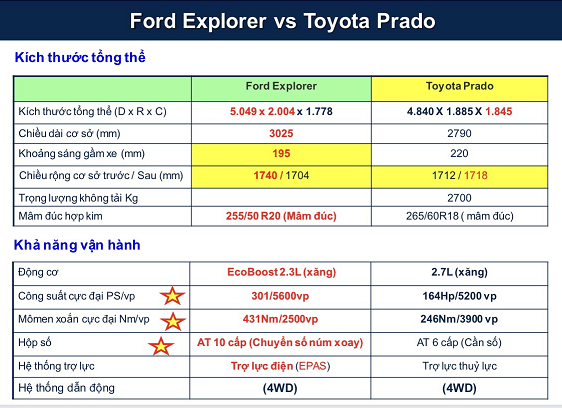 Ford Explorer vs Toyota Prado

Kích thước tổng thể

| | Ford Explorer | Toyota Prado |
|---|---|---|
| Kích thước tổng thể (D x R x C) | 5.049 x 2.004 x 1.778 | 4.840 X 1.885 X 1.845 |
| Chiều dài cơ sở (mm) | 3025 | 2790 |
| Khoảng sáng gầm xe (mm) | 195 | 220 |
| Chiều rộng cơ sở trước / Sau (mm) | 1740 / 1704 | 1712 / 1718 |
| Trọng lượng không tải Kg | | 2700 |
| Mâm đúc hợp kim | 255/50 R20 (Mâm đúc) | 265/60R18 ( mâm đúc) |

Khả năng vận hành

| | | |
|---|---|---|
| Động cơ | EcoBoost 2.3L (xăng) | 2.7L (xăng) |
| Công suất cực đại PS/vp | 301/5600vp | 164Hp/5200 vp |
| Mômen xoắn cực đại Nm/vp | 431Nm/2500vp | 246Nm/3900 vp |
| Hộp số | AT 10 cấp (Chuyển số núm xoay) | AT 6 cấp (Cần số) |
| Hệ thống trợ lực | Trợ lực điện (EPAS) | Trợ lực thuỷ lực |
| Hệ thống dẫn động | (4WD) | (4WD) |